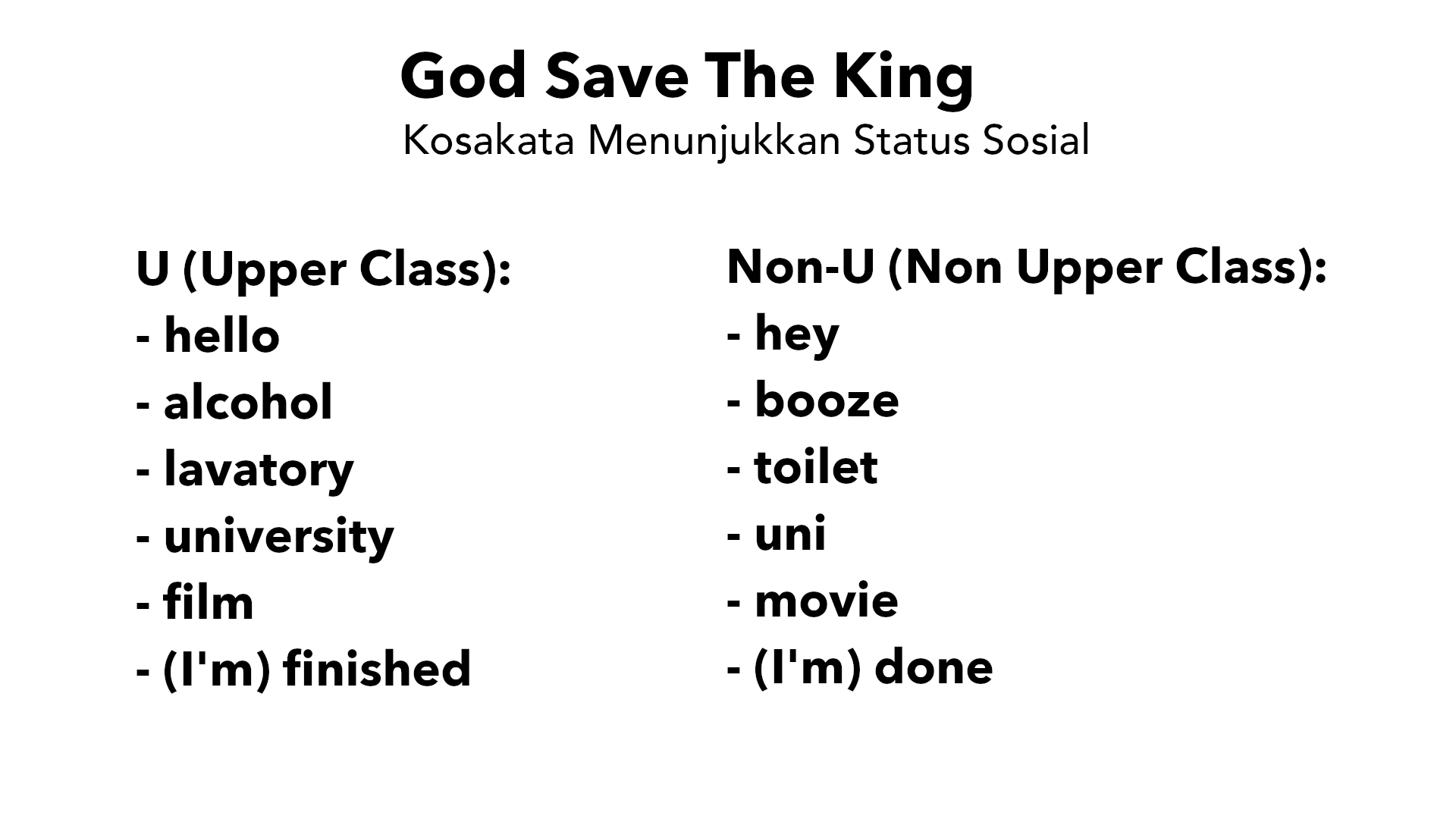 God Save The King
Kosakata Menunjukkan Status Sosial

U (Upper Class):
- hello
- alcohol
- lavatory
- university
- film
- (I'm) finished

Non-U (Non Upper Class):
- hey
- booze
- toilet
- uni
- movie
- (I'm) done